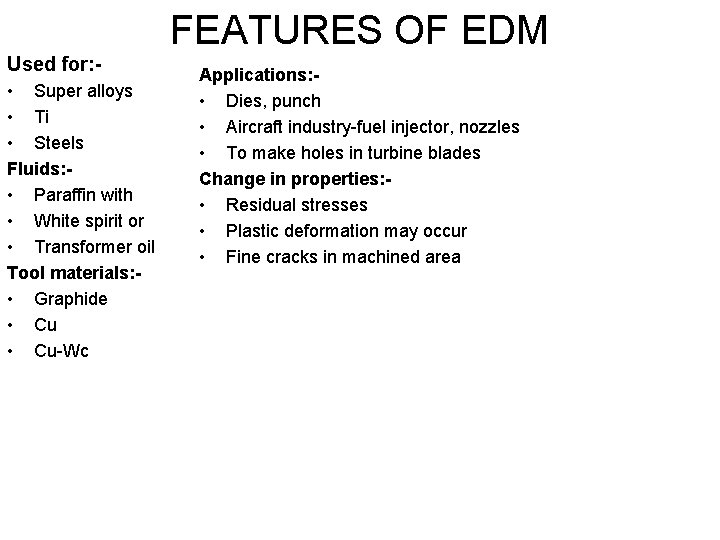 FEATURES OF EDM

Used for:-
• Super alloys
• Ti
• Steels
Fluids:-
• Paraffin with
• White spirit or
• Transformer oil
Tool materials:-
• Graphide
• Cu
• Cu-Wc

Applications:-
• Dies, punch
• Aircraft industry-fuel injector, nozzles
• To make holes in turbine blades
Change in properties:-
• Residual stresses
• Plastic deformation may occur
• Fine cracks in machined area